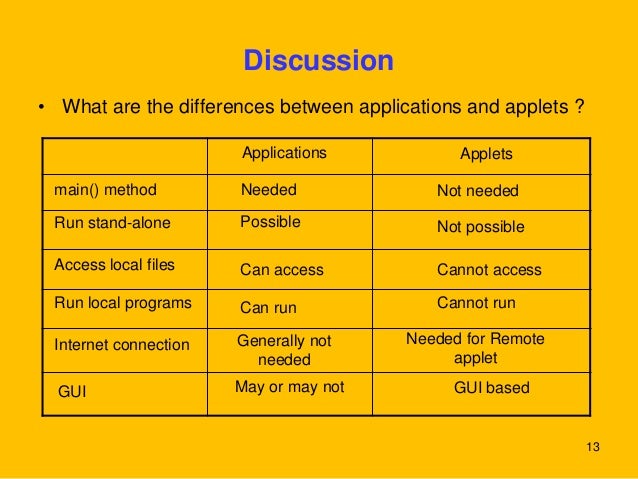 Discussion

• What are the differences between applications and applets ?

| | Applications | Applets |
|---|---|---|
| main() method | Needed | Not needed |
| Run stand-alone | Possible | Not possible |
| Access local files | Can access | Cannot access |
| Run local programs | Can run | Cannot run |
| Internet connection | Generally not needed | Needed for Remote applet |
| GUI | May or may not | GUI based |

13